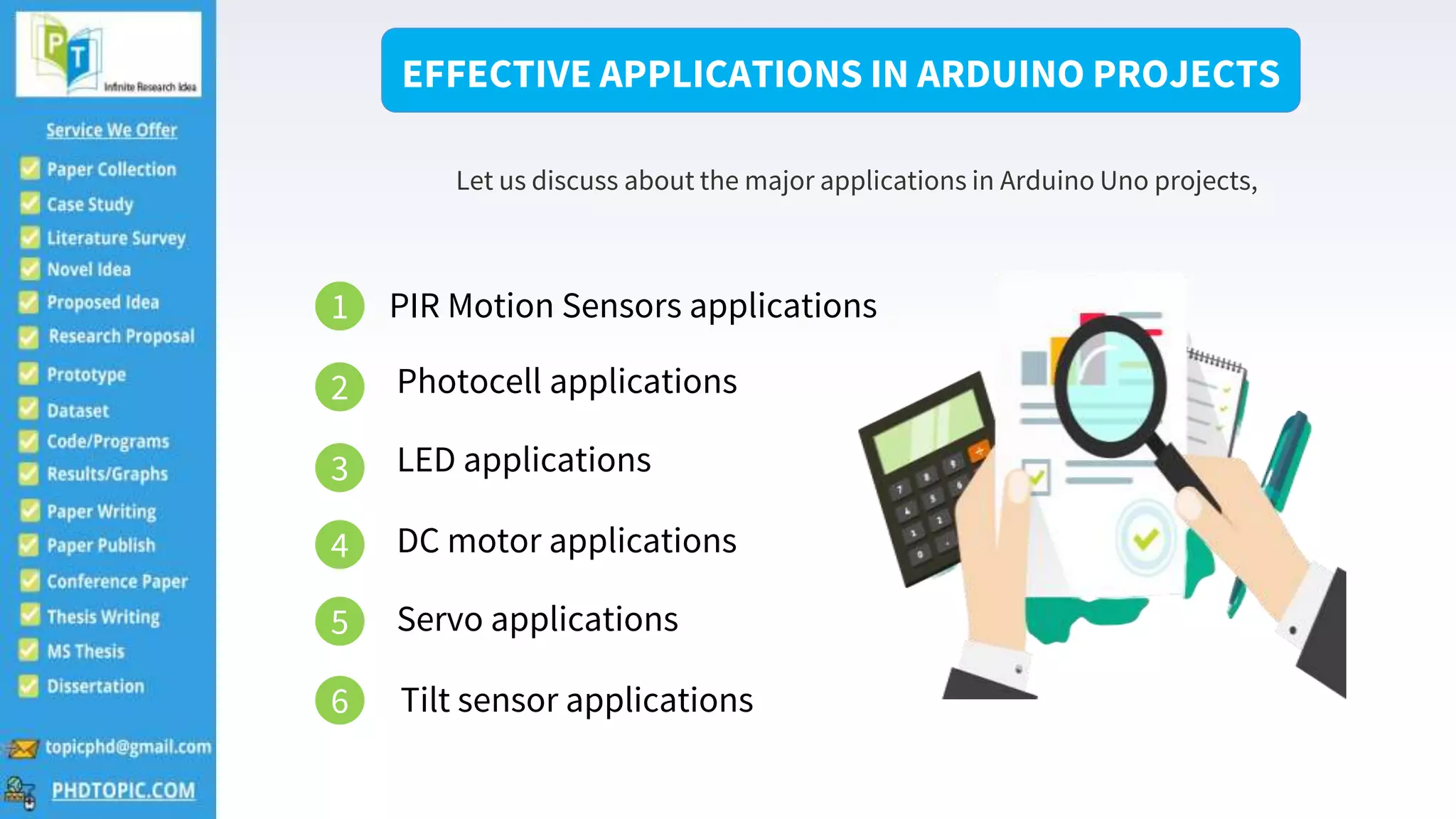 PT
Infinite Research Idea

Service We Offer

Paper Collection
Case Study
Literature Survey
Novel Idea
Proposed Idea
Research Proposal
Prototype
Dataset
Code/Programs
Results/Graphs
Paper Writing
Paper Publish
Conference Paper
Thesis Writing
MS Thesis
Dissertation

topicphd@gmail.com
PHDTOPIC.COM

EFFECTIVE APPLICATIONS IN ARDUINO PROJECTS

Let us discuss about the major applications in Arduino Uno projects,

1 PIR Motion Sensors applications
2 Photocell applications
3 LED applications
4 DC motor applications
5 Servo applications
6 Tilt sensor applications